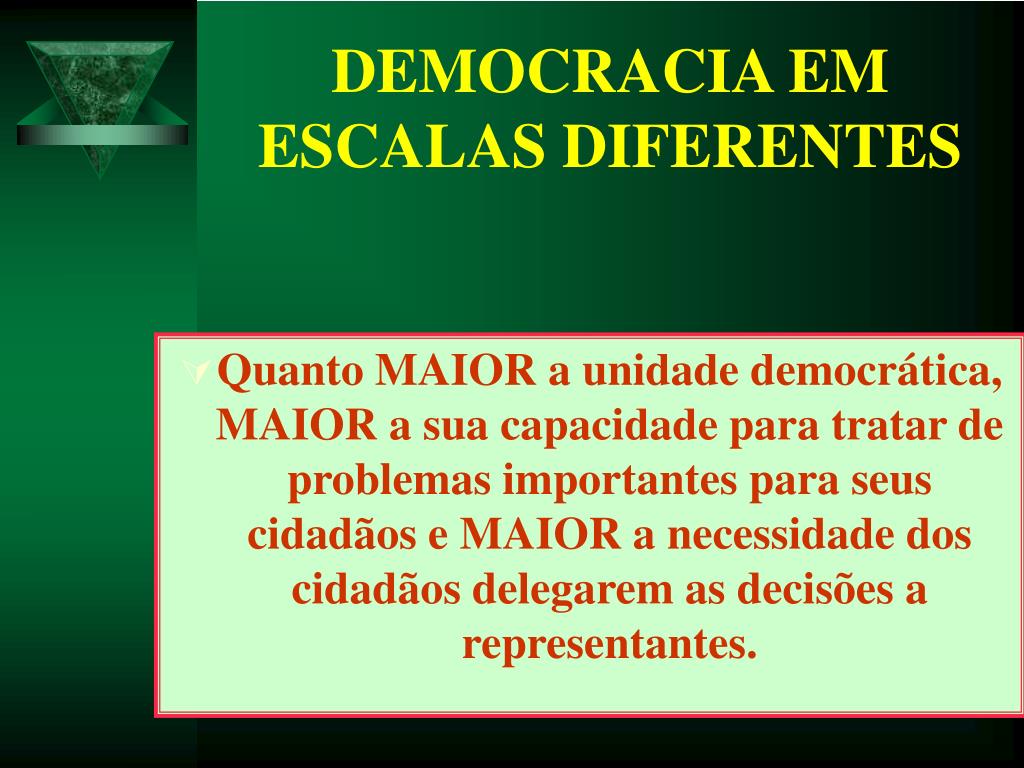 DEMOCRACIA EM ESCALAS DIFERENTES

Quanto MAIOR a unidade democrática, MAIOR a sua capacidade para tratar de problemas importantes para seus cidadãos e MAIOR a necessidade dos cidadãos delegarem as decisões a representantes.